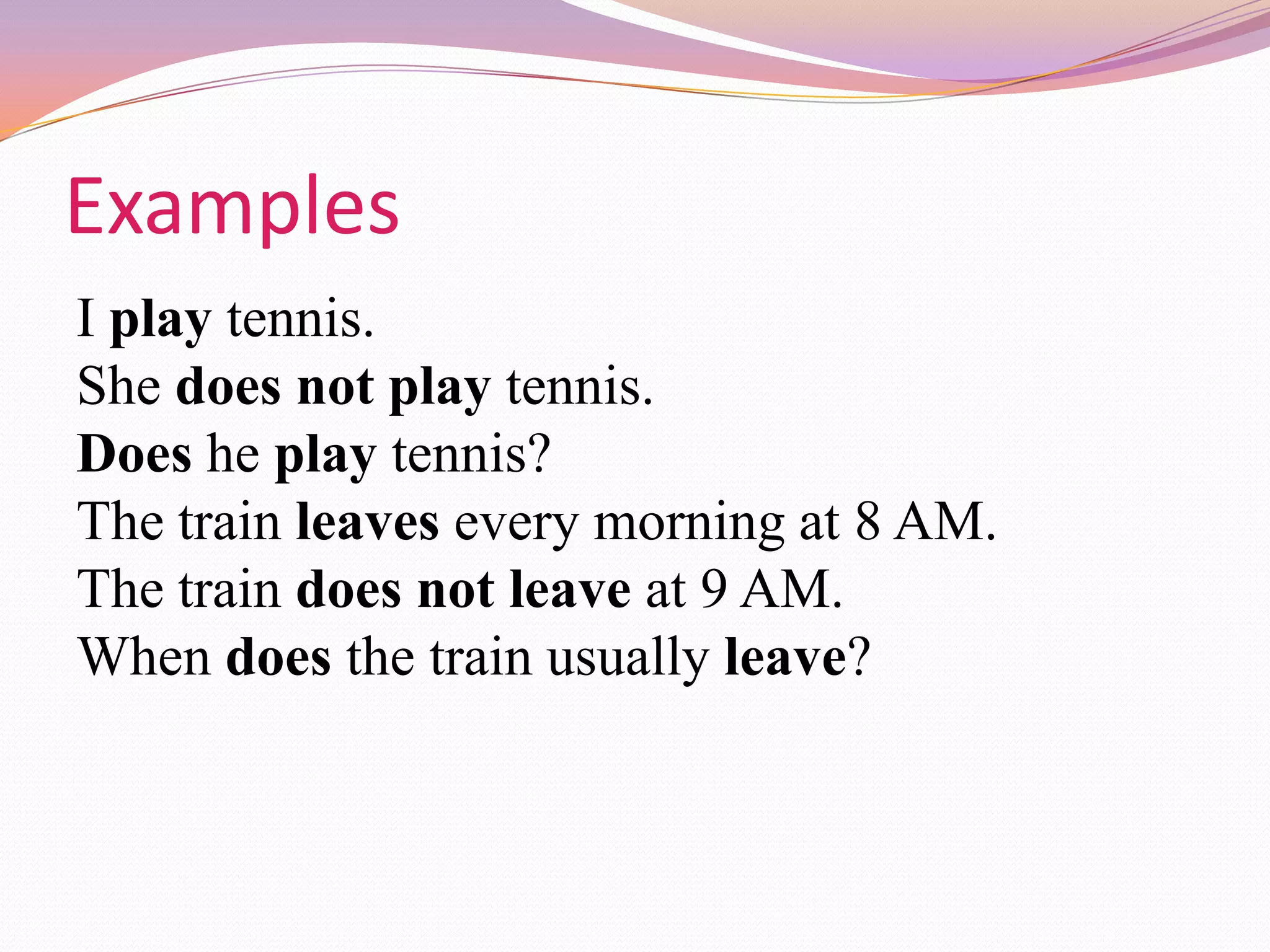 Examples

I play tennis.
She does not play tennis.
Does he play tennis?
The train leaves every morning at 8 AM.
The train does not leave at 9 AM.
When does the train usually leave?